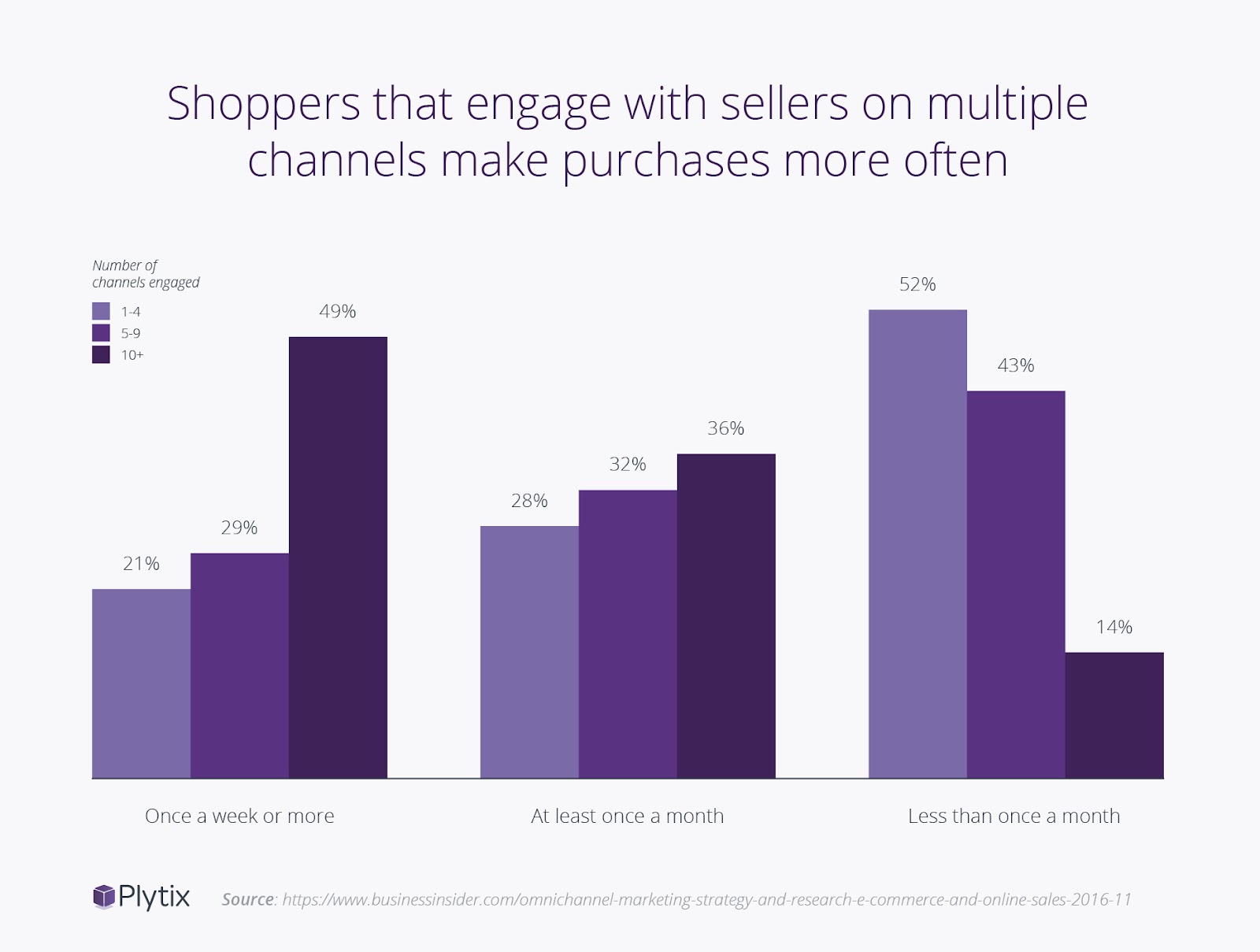 Shoppers that engage with sellers on multiple channels make purchases more often

Number of channels engaged
1-4
5-9
10+

21%
29%
49%
28%
32%
36%
52%
43%
14%

Once a week or more
At least once a month
Less than once a month

Plytix
Source: https://www.businessinsider.com/omnichannel-marketing-strategy-and-research-e-commerce-and-online-sales-2016-11